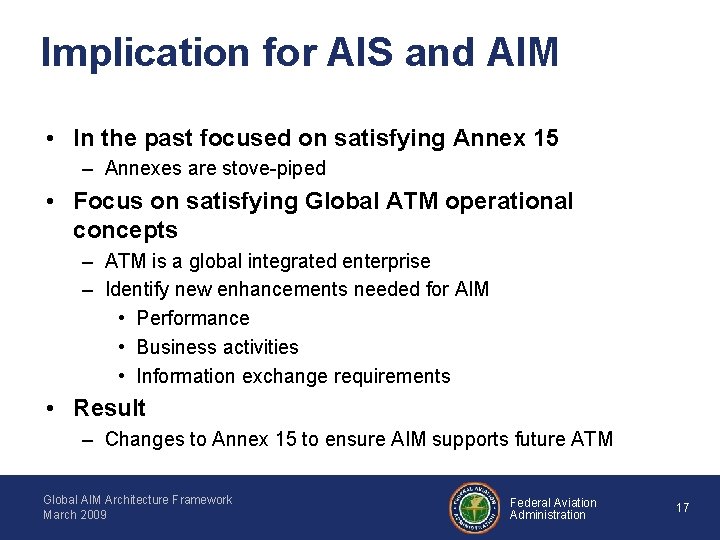 Implication for AIS and AIM

• In the past focused on satisfying Annex 15
– Annexes are stove-piped

• Focus on satisfying Global ATM operational concepts
– ATM is a global integrated enterprise
– Identify new enhancements needed for AIM
• Performance
• Business activities
• Information exchange requirements

• Result
– Changes to Annex 15 to ensure AIM supports future ATM

Global AIM Architecture Framework
March 2009

FEDERAL AVIATION ADMINISTRATION

Federal Aviation Administration

17